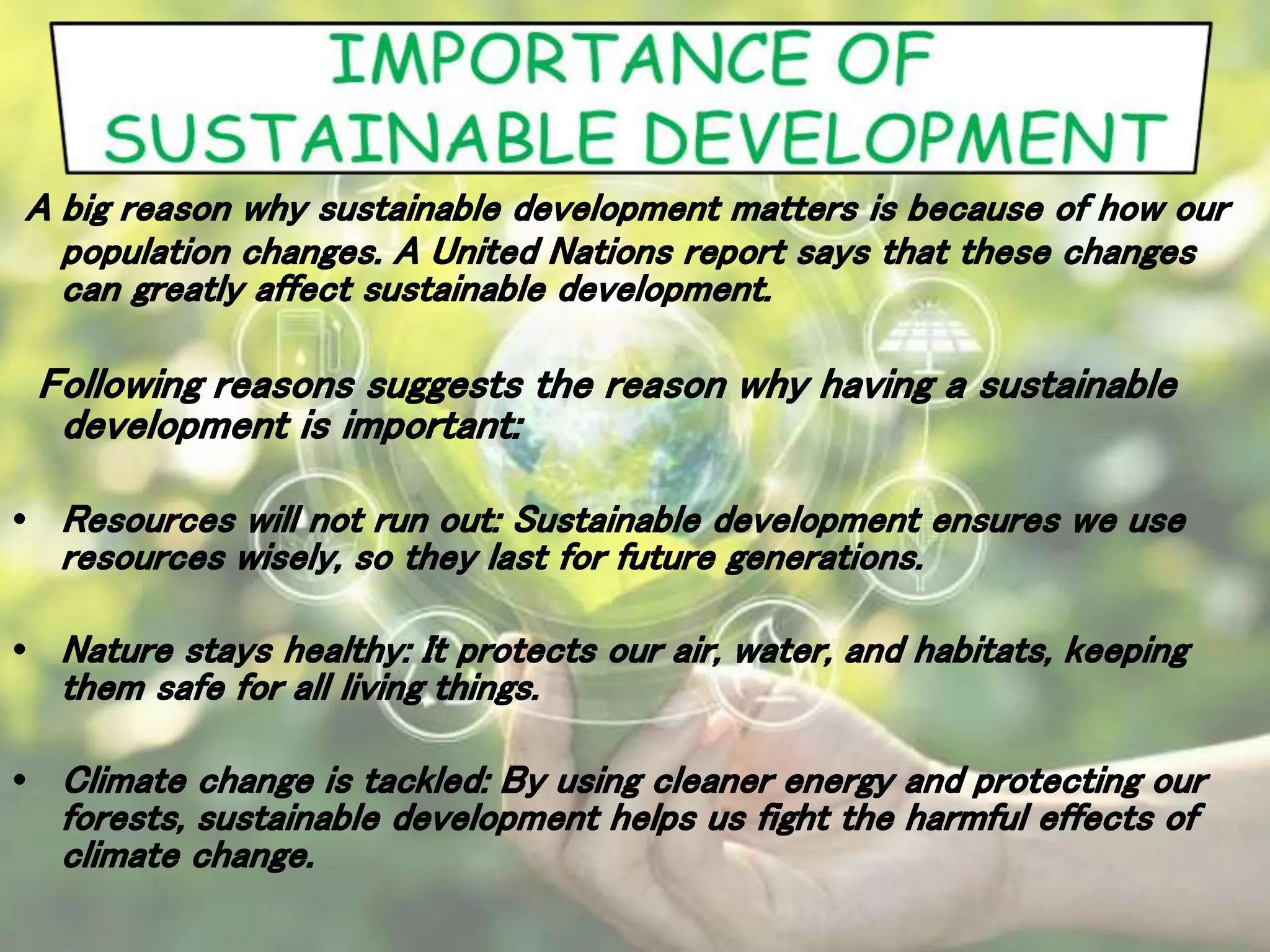 IMPORTANCE OF SUSTAINABLE DEVELOPMENT

A big reason why sustainable development matters is because of how our population changes. A United Nations report says that these changes can greatly affect sustainable development.

Following reasons suggests the reason why having a sustainable development is important:

• Resources will not run out: Sustainable development ensures we use resources wisely, so they last for future generations.

• Nature stays healthy: It protects our air, water, and habitats, keeping them safe for all living things.

• Climate change is tackled: By using cleaner energy and protecting our forests, sustainable development helps us fight the harmful effects of climate change.